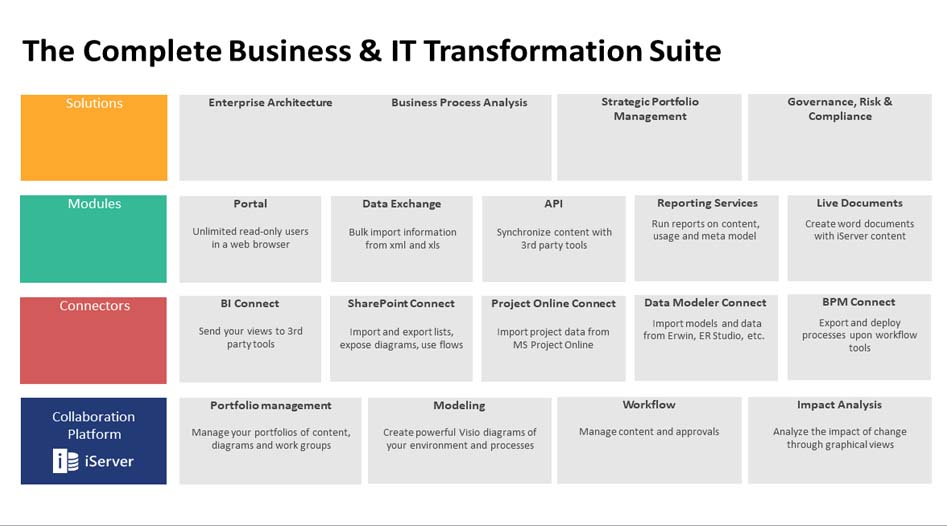 The Complete Business & IT Transformation Suite

Solutions

Enterprise Architecture

Business Process Analysis

Strategic Portfolio Management

Governance, Risk & Compliance

Modules

Portal

Unlimited read-only users in a web browser

Data Exchange

Bulk import information from xml and xls

API

Synchronize content with 3rd party tools

Reporting Services

Run reports on content, usage and meta model

Live Documents

Create word documents with iServer content

Connectors

BI Connect

Send your views to 3rd party tools

SharePoint Connect

Import and export lists, expose diagrams, use flows

Project Online Connect

Import project data from MS Project Online

Data Modeler Connect

Import models and data from Erwin, ER Studio, etc.

BPM Connect

Export and deploy processes upon workflow tools

Collaboration Platform

iServer

Portfolio management

Manage your portfolios of content, diagrams and work groups

Modeling

Create powerful Visio diagrams of your environment and processes

Workflow

Manage content and approvals

Impact Analysis

Analyze the impact of change through graphical views